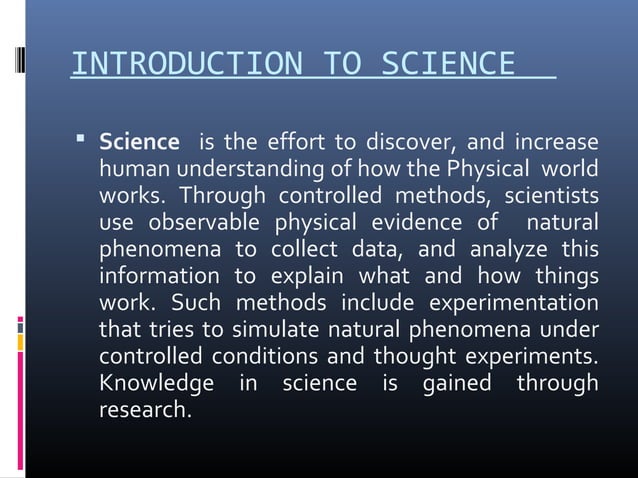 INTRODUCTION TO SCIENCE

▪ Science is the effort to discover, and increase human understanding of how the Physical world works. Through controlled methods, scientists use observable physical evidence of natural phenomena to collect data, and analyze this information to explain what and how things work. Such methods include experimentation that tries to simulate natural phenomena under controlled conditions and thought experiments. Knowledge in science is gained through research.